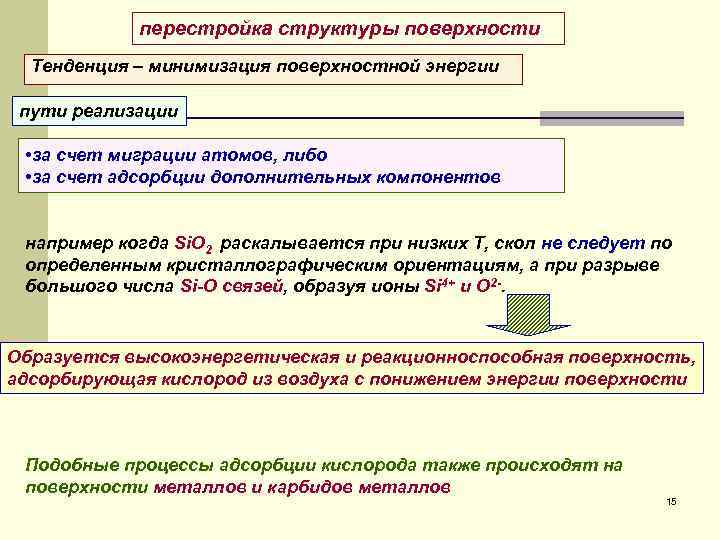 перестройка структуры поверхности

Тенденция – минимизация поверхностной энергии

пути реализации

•за счет миграции атомов, либо
•за счет адсорбции дополнительных компонентов

например когда $SiO_2$ раскалывается при низких Т, скол не следует по определенным кристаллографическим ориентациям, а при разрыве большого числа Si-O связей, образуя ионы $Si^{4+}$ и $O^{2-}$.

Образуется высокоэнергетическая и реакционноспособная поверхность, адсорбирующая кислород из воздуха с понижением энергии поверхности

Подобные процессы адсорбции кислорода также происходят на поверхности металлов и карбидов металлов

15